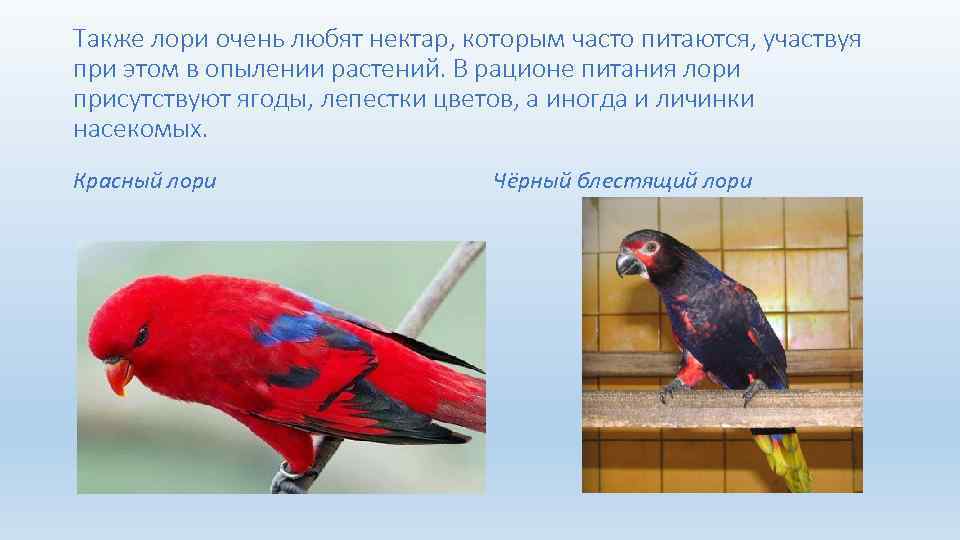 Также лори очень любят нектар, которым часто питаются, участвуя при этом в опылении растений. В рационе питания лори присутствуют ягоды, лепестки цветов, а иногда и личинки насекомых.

Красный лори

Чёрный блестящий лори